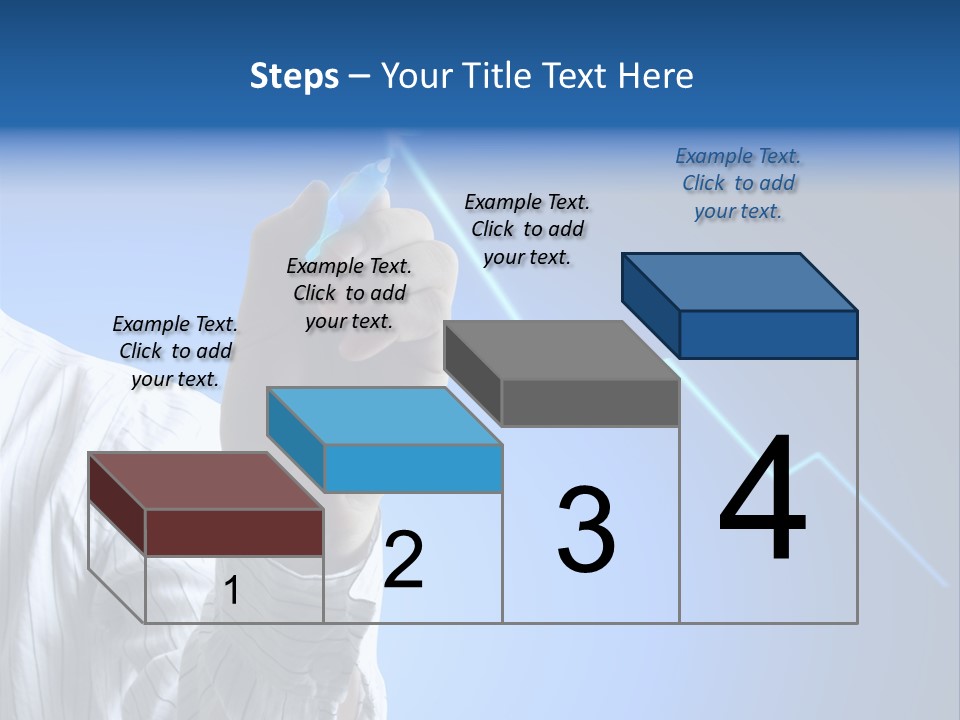 Steps – Your Title Text Here

Example Text. Click to add your text.

Example Text. Click to add your text.

Example Text. Click to add your text.

Example Text. Click to add your text.

1

2

3

4